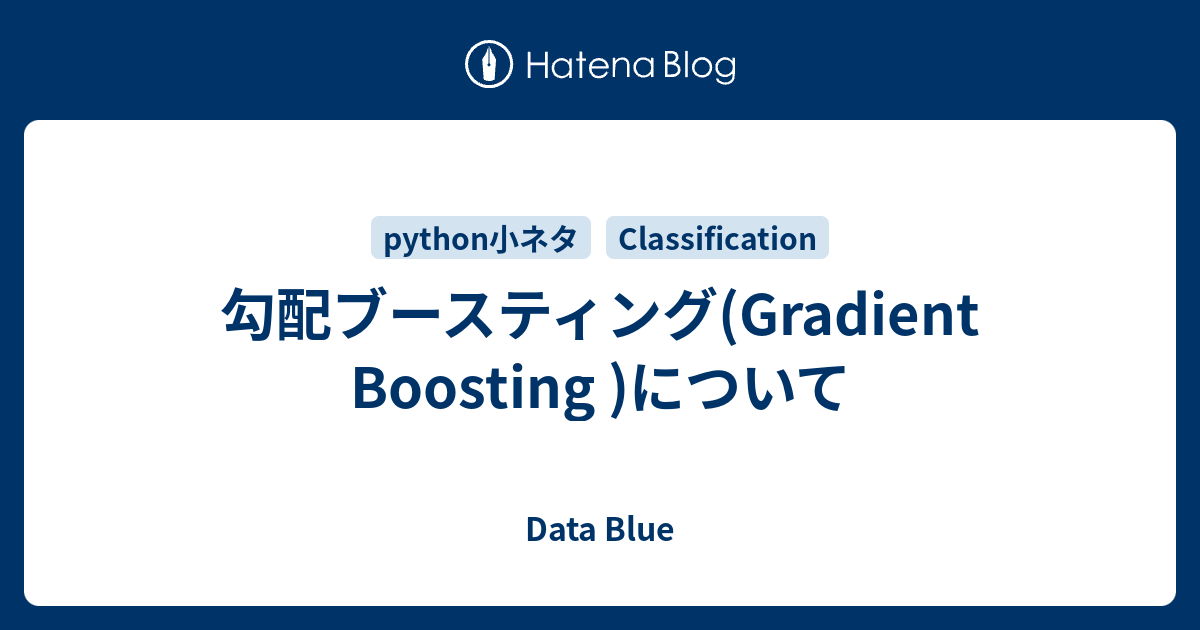 Hatena Blog

python小ネタ Classification

勾配ブースティング(Gradient Boosting )について

Data Blue